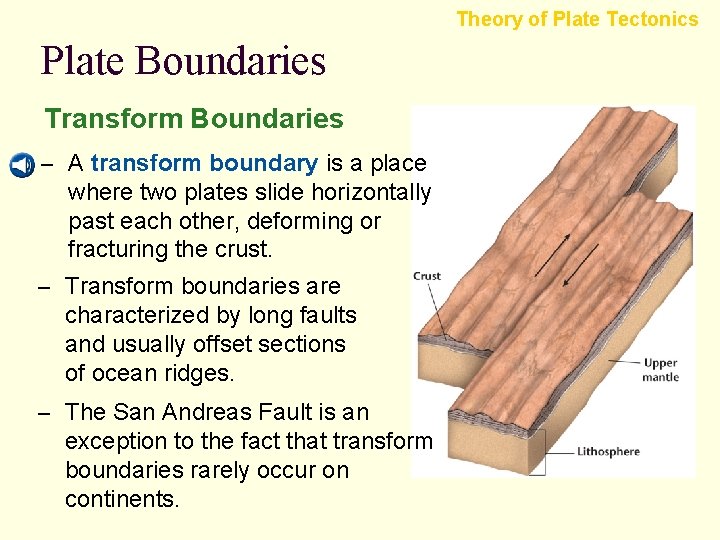 Theory of Plate Tectonics

Plate Boundaries

Transform Boundaries

– A transform boundary is a place where two plates slide horizontally past each other, deforming or fracturing the crust.

– Transform boundaries are characterized by long faults and usually offset sections of ocean ridges.

– The San Andreas Fault is an exception to the fact that transform boundaries rarely occur on continents.

Crust

Upper mantle

Lithosphere